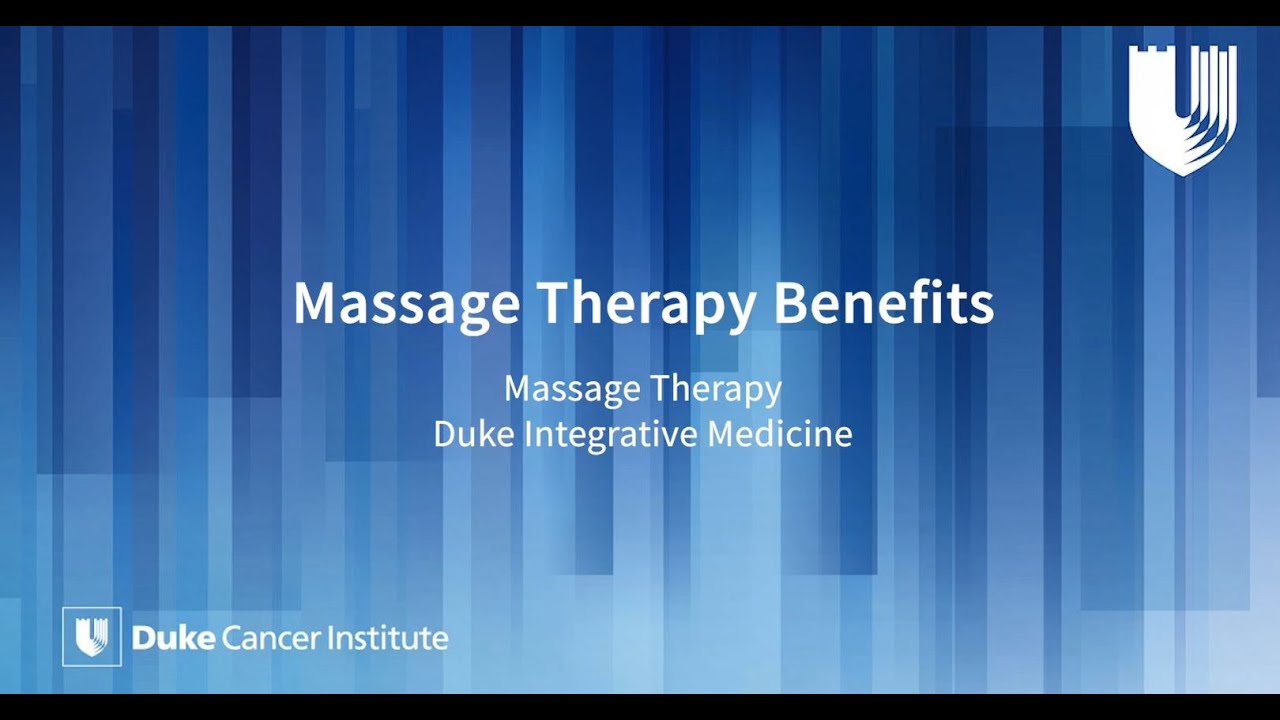 Massage Therapy Benefits

Massage Therapy
Duke Integrative Medicine

Duke Cancer Institute